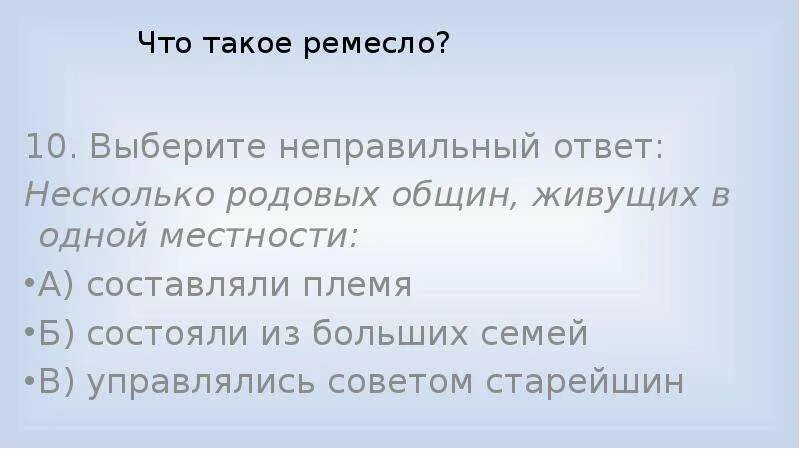 Что такое ремесло?

10. Выберите неправильный ответ:
Несколько родовых общин, живущих в одной местности:

•А) составляли племя
•Б) состояли из больших семей
•В) управлялись советом старейшин